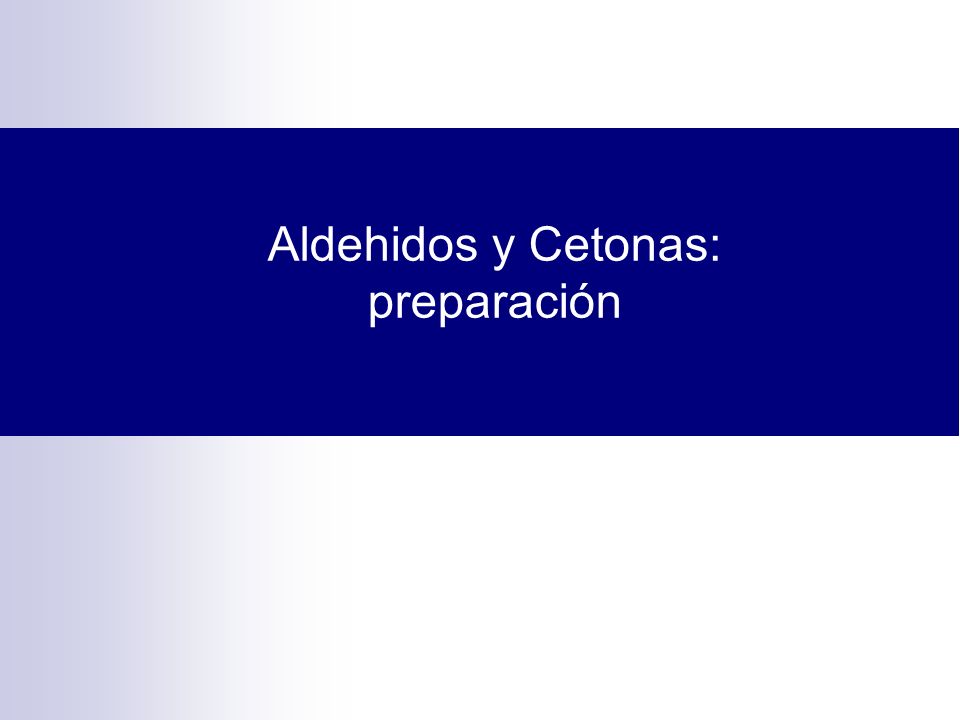 Aldehidos y Cetonas: preparación